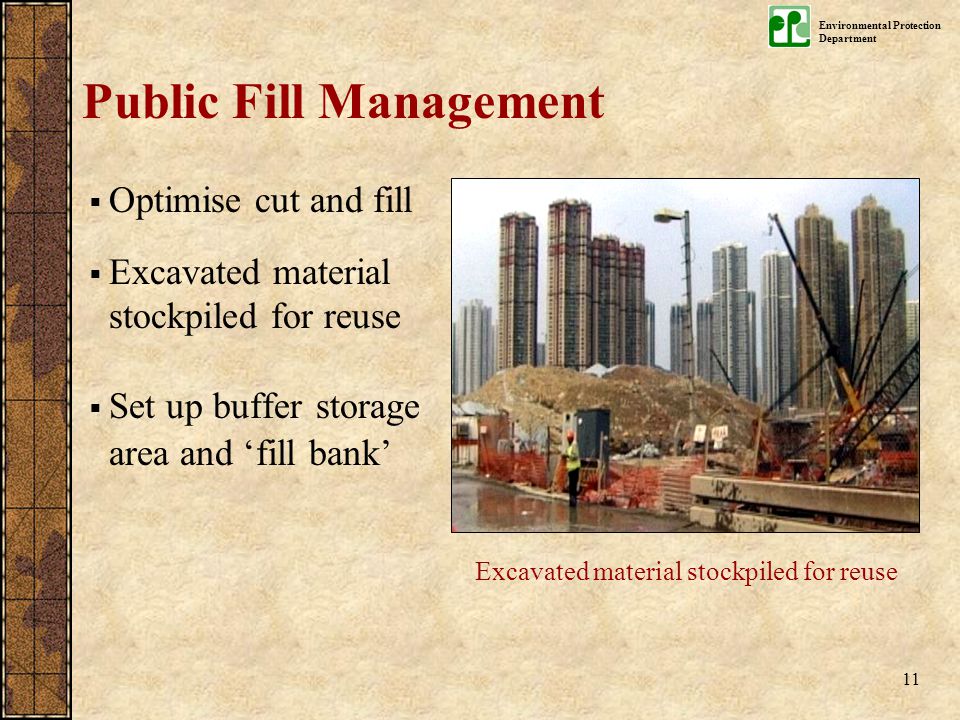 Environmental Protection Department

Public Fill Management

▪ Optimise cut and fill

▪ Excavated material stockpiled for reuse

▪ Set up buffer storage area and ‘fill bank’

Excavated material stockpiled for reuse

11